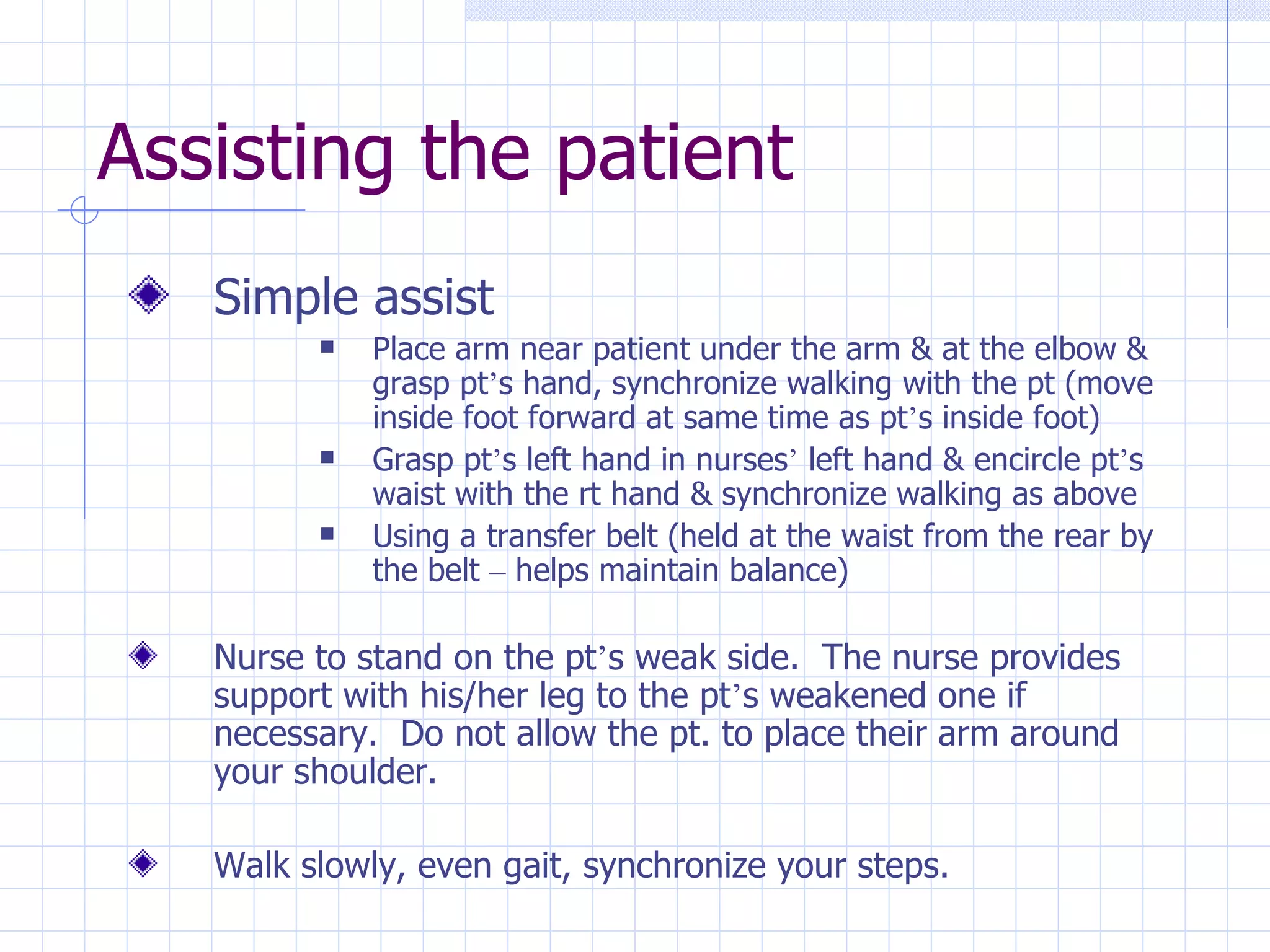 Assisting the patient

Simple assist

Place arm near patient under the arm & at the elbow & grasp pt's hand, synchronize walking with the pt (move inside foot forward at same time as pt's inside foot)

Grasp pt's left hand in nurses' left hand & encircle pt's waist with the rt hand & synchronize walking as above

Using a transfer belt (held at the waist from the rear by the belt – helps maintain balance)

Nurse to stand on the pt's weak side. The nurse provides support with his/her leg to the pt's weakened one if necessary. Do not allow the pt. to place their arm around your shoulder.

Walk slowly, even gait, synchronize your steps.